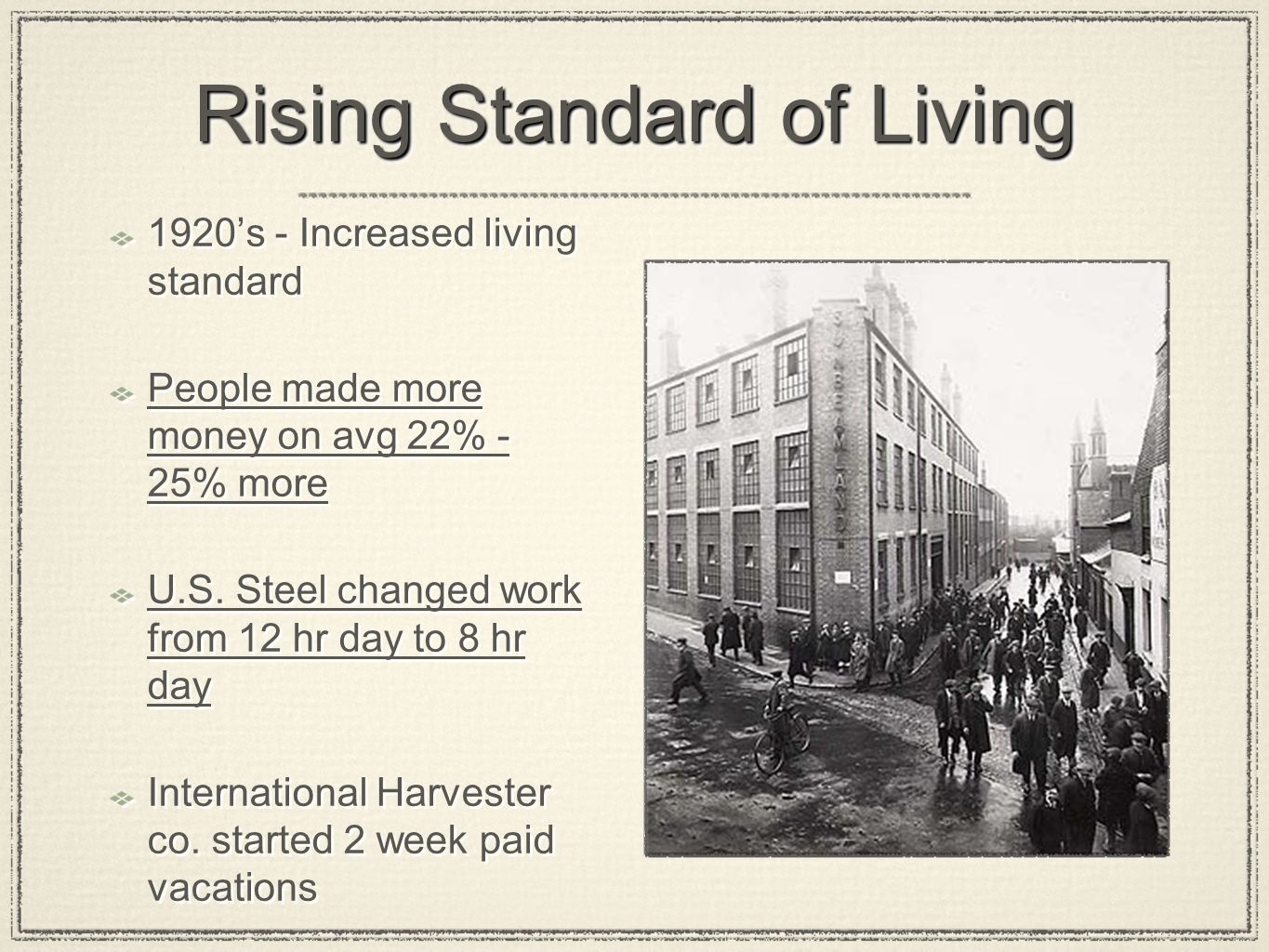 Rising Standard of Living

1920’s - Increased living standard

People made more money on avg 22% - 25% more

U.S. Steel changed work from 12 hr day to 8 hr day

International Harvester co. started 2 week paid vacations

SUNBEAMLAND